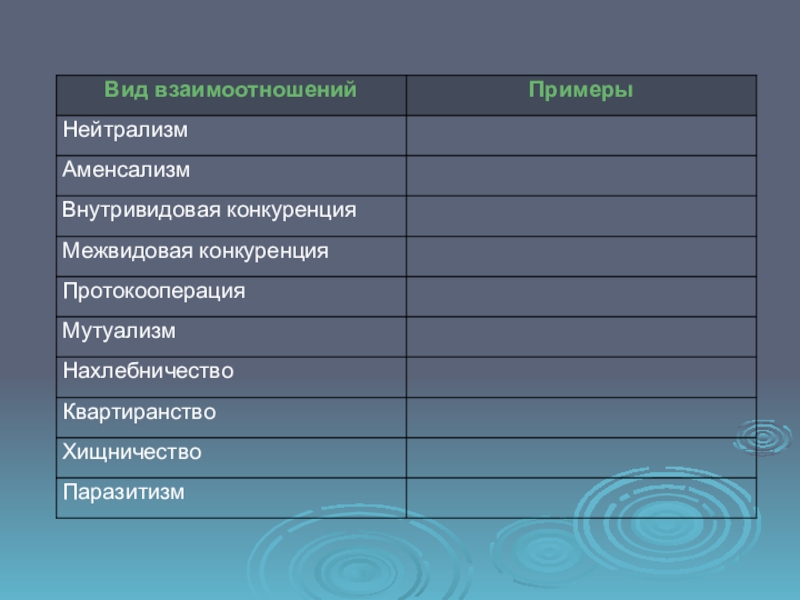 | Вид взаимоотношений | Примеры |
|---|---|
| Нейтрализм | |
| Аменсализм | |
| Внутривидовая конкуренция | |
| Межвидовая конкуренция | |
| Протокооперация | |
| Мутуализм | |
| Нахлебничество | |
| Квартиранство | |
| Хищничество | |
| Паразитизм | |